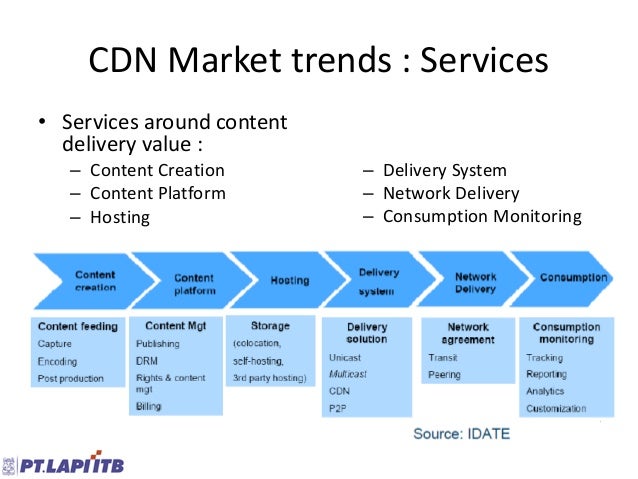 CDN Market trends : Services

• Services around content delivery value :
– Content Creation
– Content Platform
– Hosting
– Delivery System
– Network Delivery
– Consumption Monitoring

Content creation

Content platform

Hosting

Delivery system

Network Delivery

Consumption

Content feeding
Capture
Encoding
Post production

Content Mgt
Publishing
DRM
Rights & content mgt
Billing

Storage
(colocation, self-hosting, 3rd party hosting)

Delivery solution
Unicast
Multicast
CDN
P2P

Network agreement
Transit
Peering

Consumption monitoring
Tracking
Reporting
Analytics
Customization

Source: IDATE

PT.LAPI ITB